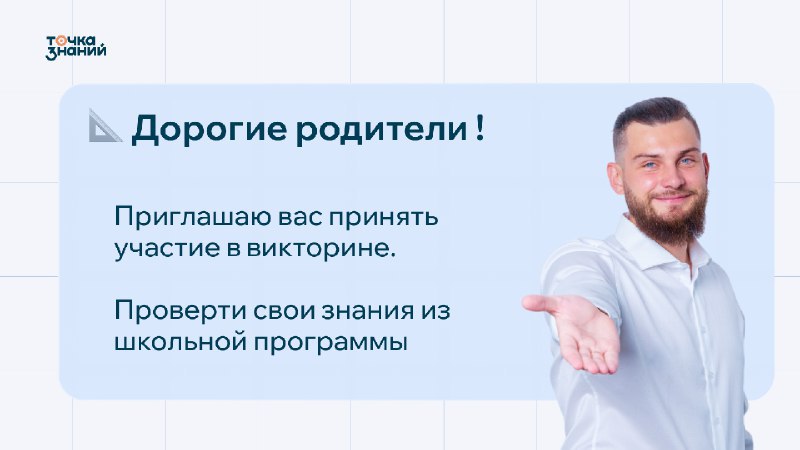 точка знаний

Дорогие родители !

Приглашаю вас принять участие в викторине.

Проверти свои знания из школьной программы